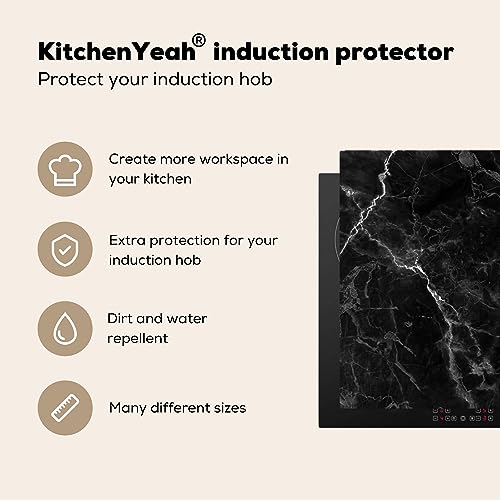 KitchenYeah® induction protector
Protect your induction hob

Create more workspace in your kitchen

Extra protection for your induction hob

Dirt and water repellent

Many different sizes